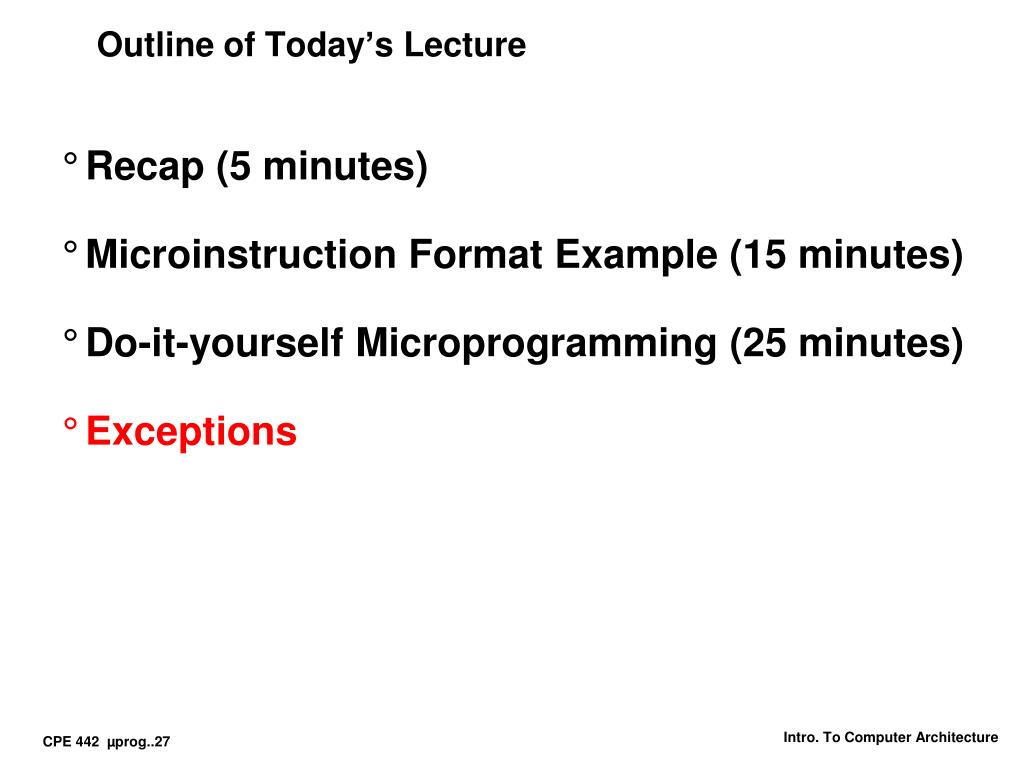 Outline of Today's Lecture

° Recap (5 minutes)

° Microinstruction Format Example (15 minutes)

° Do-it-yourself Microprogramming (25 minutes)

° Exceptions

CPE 442 µprog..27

Intro. To Computer Architecture